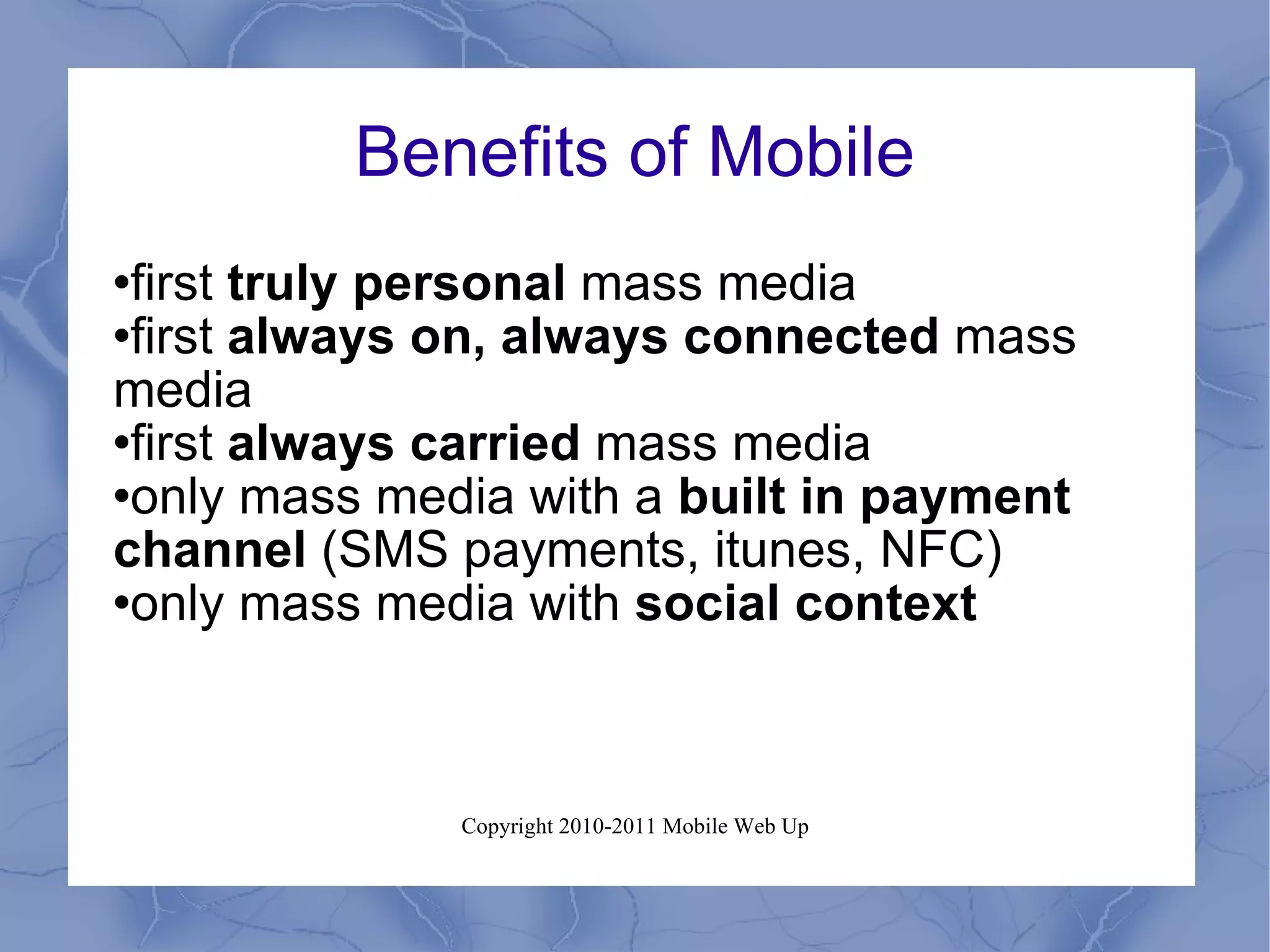 Benefits of Mobile

•first truly personal mass media
•first always on, always connected mass media
•first always carried mass media
•only mass media with a built in payment channel (SMS payments, itunes, NFC)
•only mass media with social context

Copyright 2010-2011 Mobile Web Up